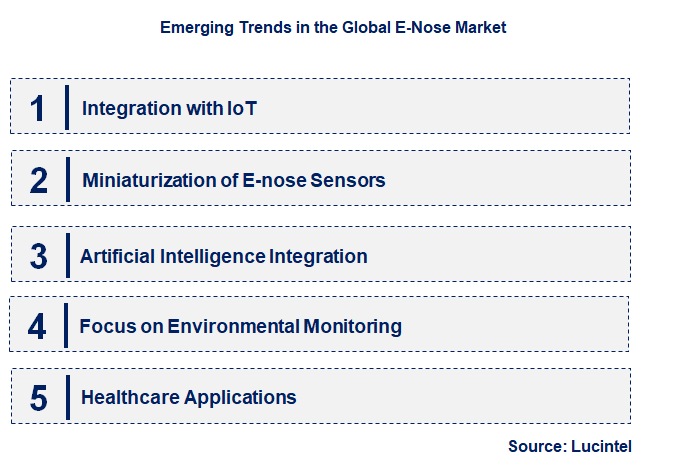 Emerging Trends in the Global E-Nose Market

1 Integration with IoT

2 Miniaturization of E-nose Sensors

3 Artificial Intelligence Integration

4 Focus on Environmental Monitoring

5 Healthcare Applications

Source: Lucintel